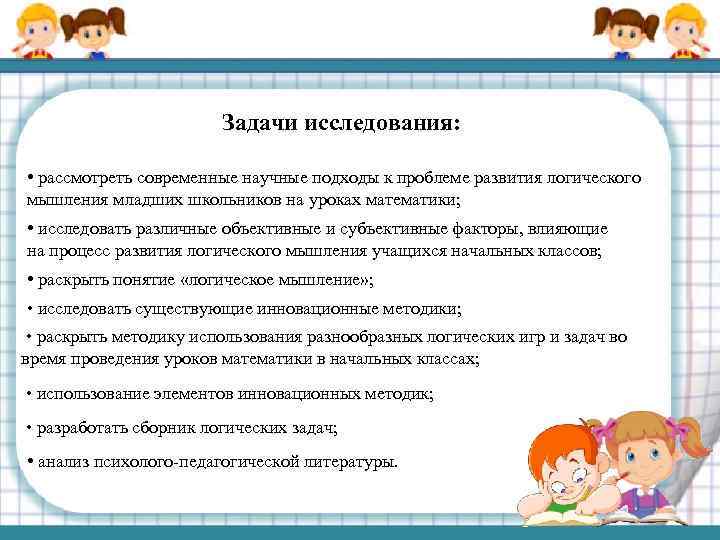 Задачи исследования:

• рассмотреть современные научные подходы к проблеме развития логического мышления младших школьников на уроках математики;

• исследовать различные объективные и субъективные факторы, влияющие на процесс развития логического мышления учащихся начальных классов;

• раскрыть понятие «логическое мышление»;

• исследовать существующие инновационные методики;

• раскрыть методику использования разнообразных логических игр и задач во время проведения уроков математики в начальных классах;

• использование элементов инновационных методик;

• разработать сборник логических задач;

• анализ психолого-педагогической литературы.